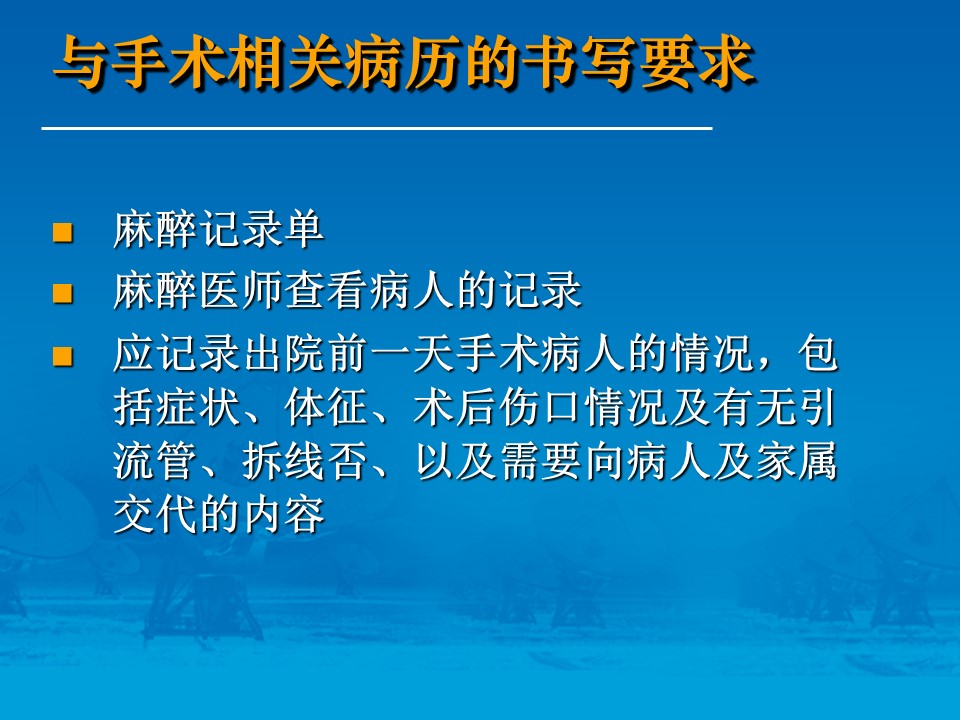 与手术相关病历的书写要求

■ 麻醉记录单
■ 麻醉医师查看病人的记录
■ 应记录出院前一天手术病人的情况，包括症状、体征、术后伤口情况及有无引流管、拆线否、以及需要向病人及家属交代的内容